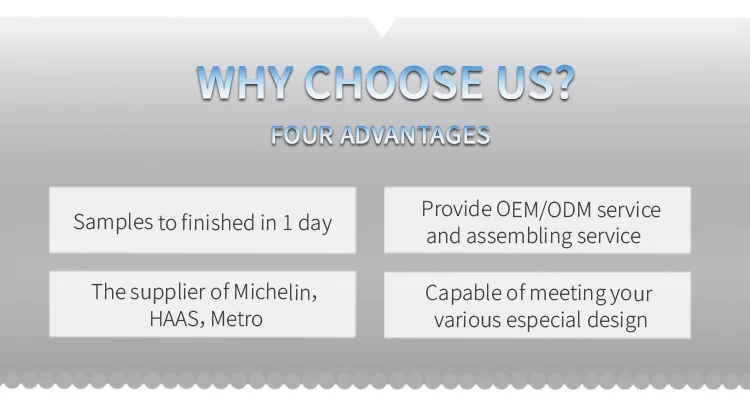 WHY CHOOSE US?

FOUR ADVANTAGES

Samples to finished in 1 day

Provide OEM/ODM service and assembling service

The supplier of Michelin, HAAS, Metro

Capable of meeting your various especial design